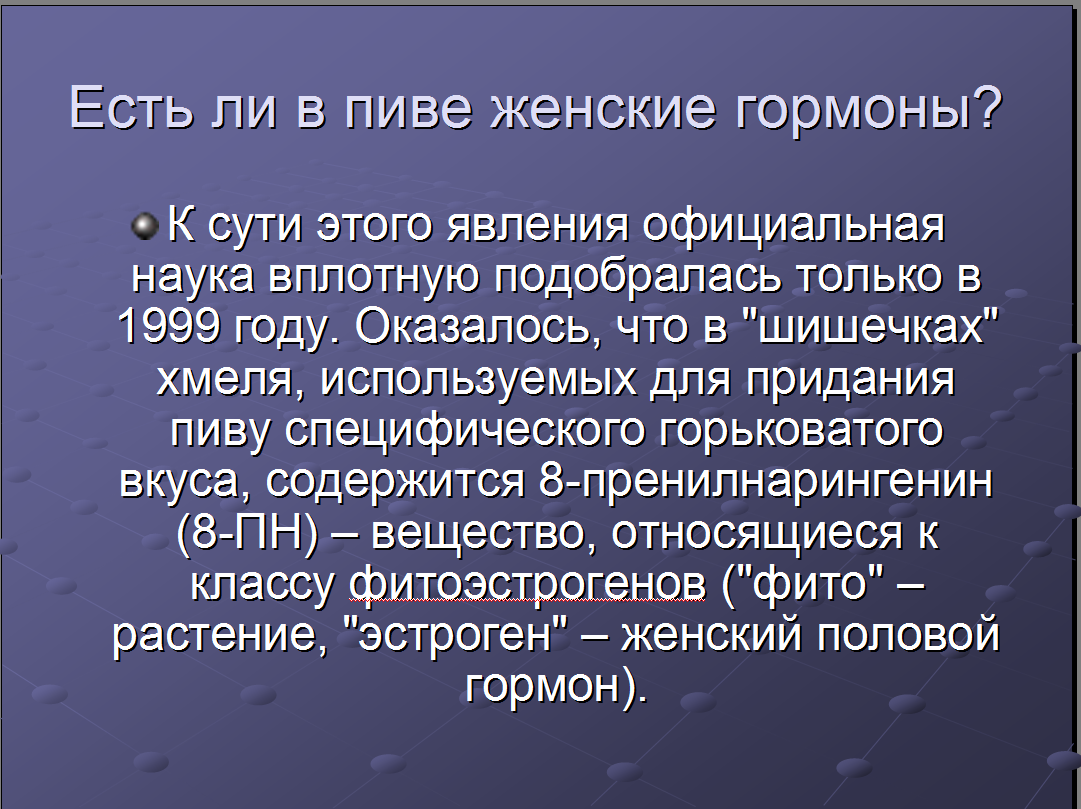 Есть ли в пиве женские гормоны?

К сути этого явления официальная наука вплотную подобралась только в 1999 году. Оказалось, что в "шишечках" хмеля, используемых для придания пиву специфического горьковатого вкуса, содержится 8-пренилнарингенин (8-ПН) – вещество, относящиеся к классу фитоэстрогенов ("фито" – растение, "эстроген" – женский половой гормон).